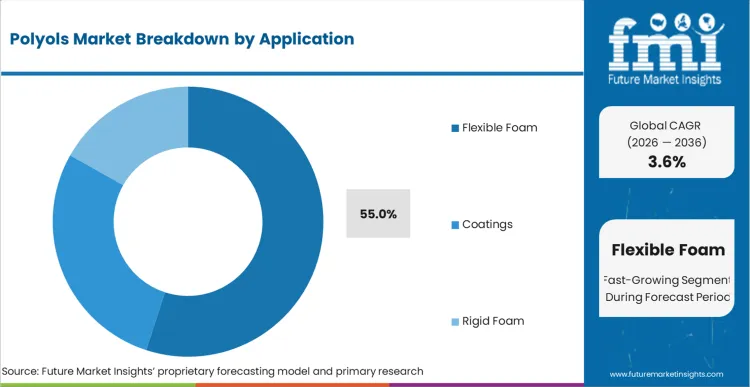 Polyols Market Breakdown by Application

55.0%

Flexible Foam

Coatings

Rigid Foam

Source: Future Market Insights' proprietary forecasting model and primary research

fmi
Future Market Insights

Global CAGR
(2026 — 2036)
3.6%

Flexible Foam
Fast-Growing Segment
During Forecast Period

www.futuremarketinsights.com